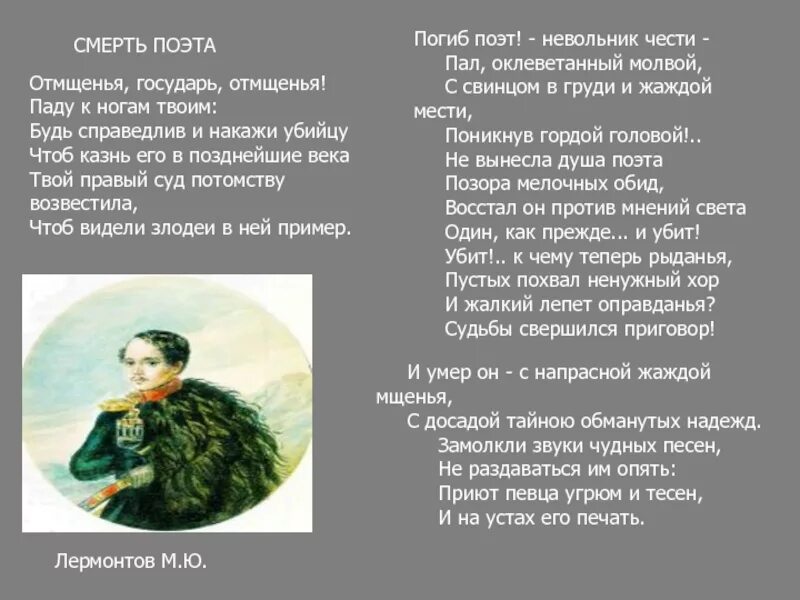 СМЕРТЬ ПОЭТА

Отмщенья, государь, отмщенья!
Паду к ногам твоим:
Будь справедлив и накажи убийцу
Чтоб казнь его в позднейшие века
Твой правый суд потомству возвестила,
Чтоб видели злодеи в ней пример.

Лермонтов М.Ю.

Погиб поэт! - невольник чести -
Пал, оклеветанный молвой,
С свинцом в груди и жаждой мести,
Поникнув гордой головой!..
Не вынесла душа поэта
Позора мелочных обид,
Восстал он против мнений света
Один, как прежде... и убит!
Убит!.. к чему теперь рыданья,
Пустых похвал ненужный хор
И жалкий лепет оправданья?
Судьбы свершился приговор!

И умер он - с напрасной жаждой мщенья,
С досадой тайною обманутых надежд.
Замолкли звуки чудных песен,
Не раздаваться им опять:
Приют певца угрюм и тесен,
И на устах его печать.